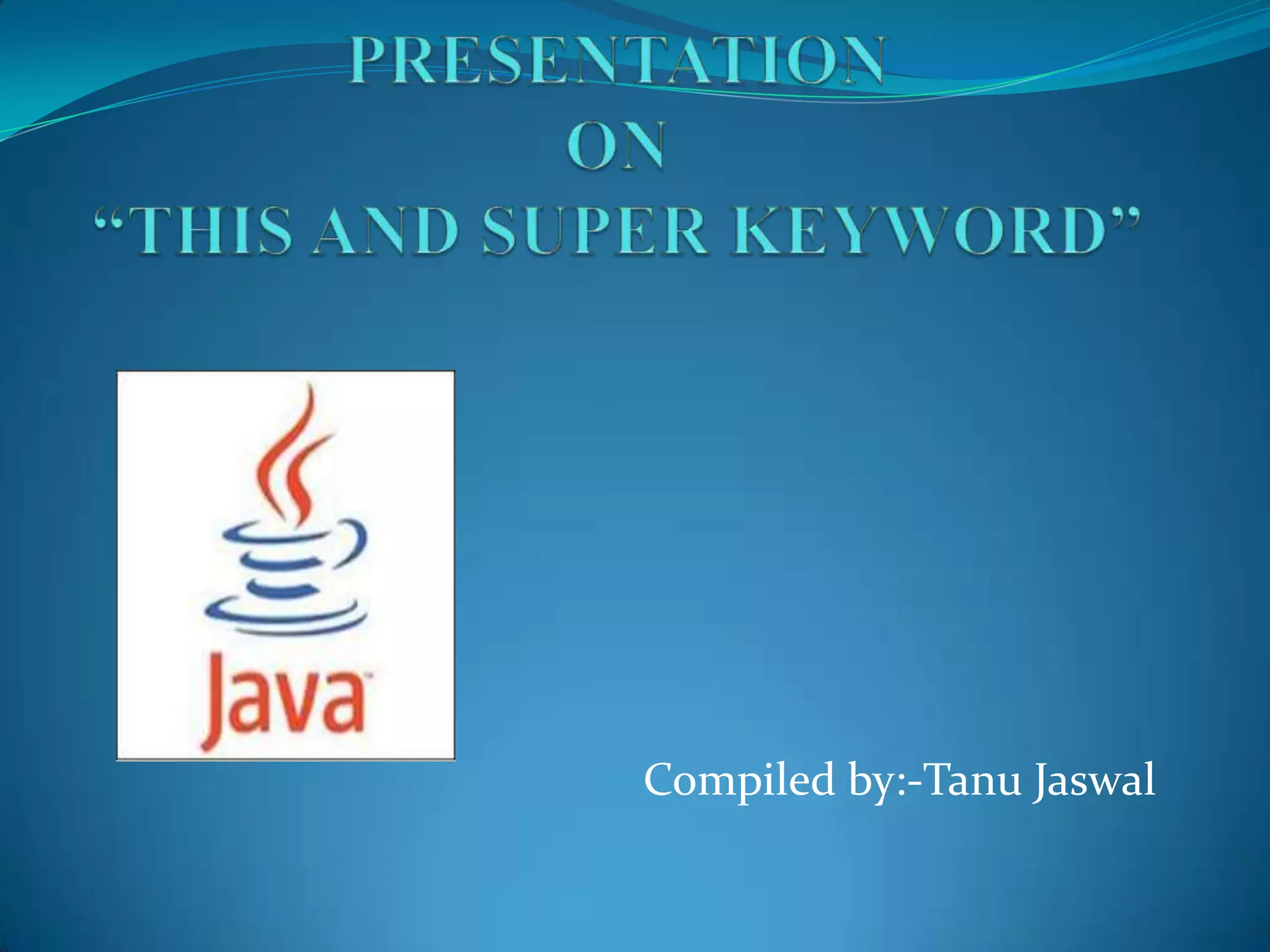 PRESENTATION
ON
“THIS AND SUPER KEYWORD”

Java

Compiled by:-Tanu Jaswal